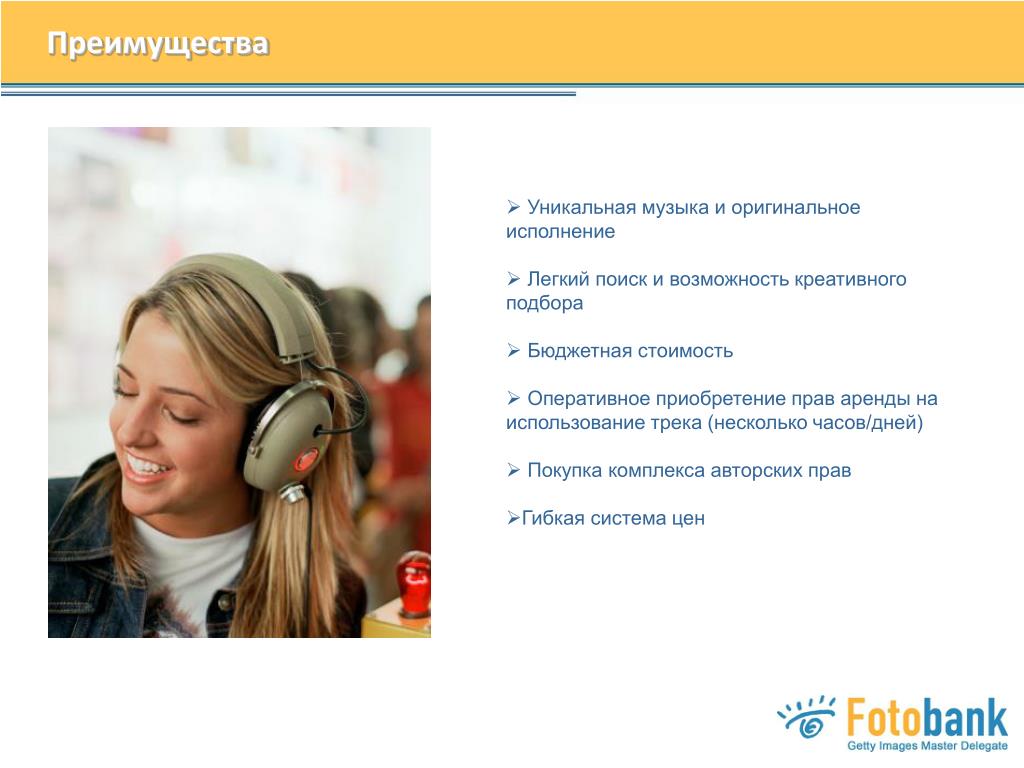 Преимущества

➢ Уникальная музыка и оригинальное исполнение

➢ Легкий поиск и возможность креативного подбора

➢ Бюджетная стоимость

➢ Оперативное приобретение прав аренды на использование трека (несколько часов/дней)

➢ Покупка комплекса авторских прав

➢Гибкая система цен

Fotobank
Getty Images Master Delegate